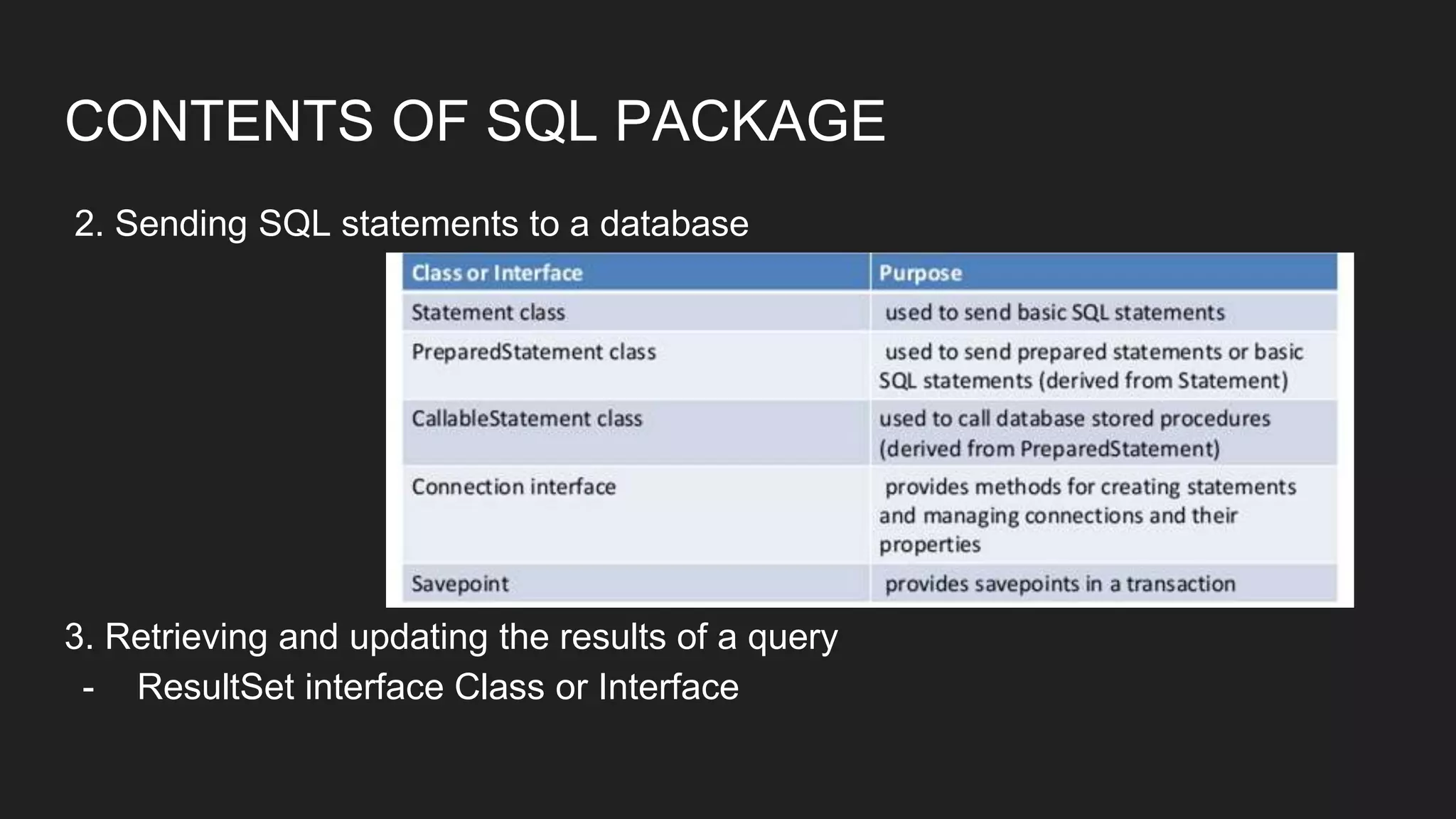 CONTENTS OF SQL PACKAGE

2. Sending SQL statements to a database

| Class or Interface | Purpose |
|---|---|
| Statement class | used to send basic SQL statements |
| PreparedStatement class | used to send prepared statements or basic SQL statements (derived from Statement) |
| CallableStatement class | used to call database stored procedures (derived from PreparedStatement) |
| Connection interface | provides methods for creating statements and managing connections and their properties |
| Savepoint | provides savepoints in a transaction |

3. Retrieving and updating the results of a query

- ResultSet interface Class or Interface